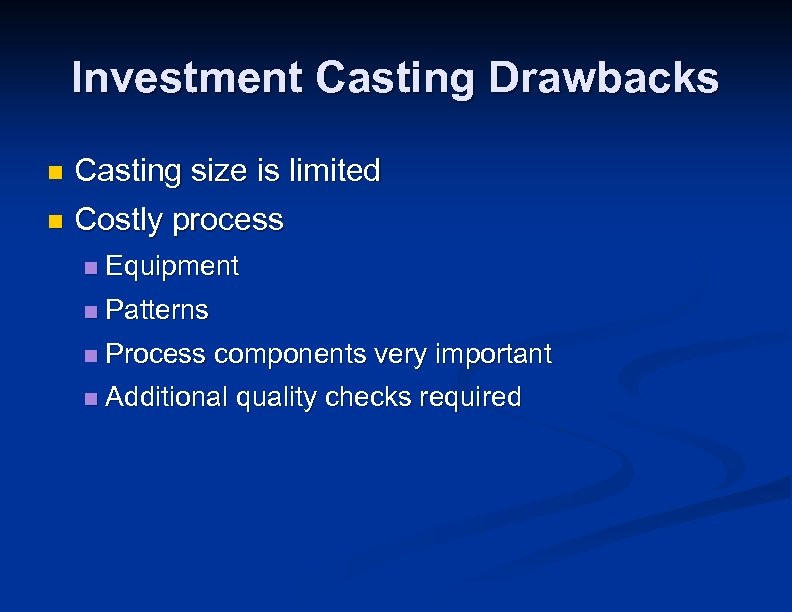 Investment Casting Drawbacks

- Casting size is limited
- Costly process
  - Equipment
  - Patterns
  - Process components very important
  - Additional quality checks required